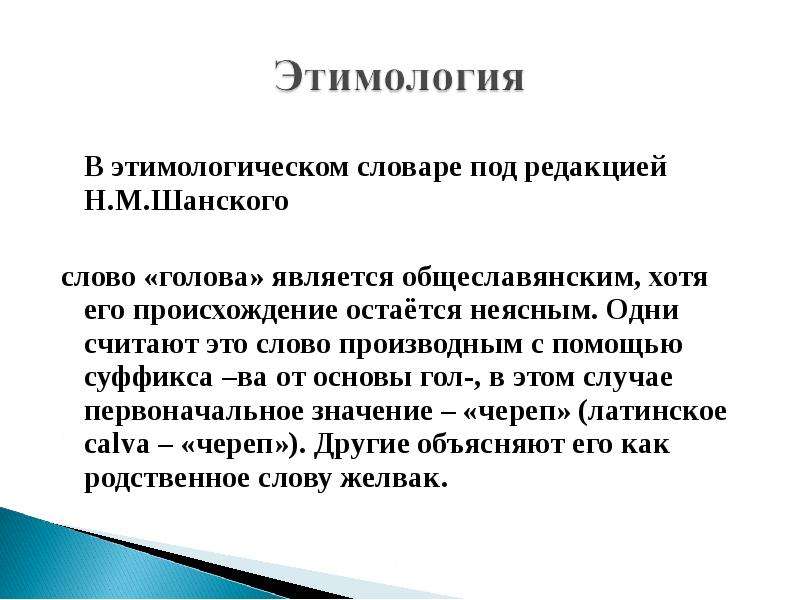 Этимология

В этимологическом словаре под редакцией Н.М.Шанского

слово «голова» является общеславянским, хотя его происхождение остаётся неясным. Одни считают это слово производным с помощью суффикса –ва от основы гол-, в этом случае первоначальное значение – «череп» (латинское calva – «череп»). Другие объясняют его как родственное слову желвак.